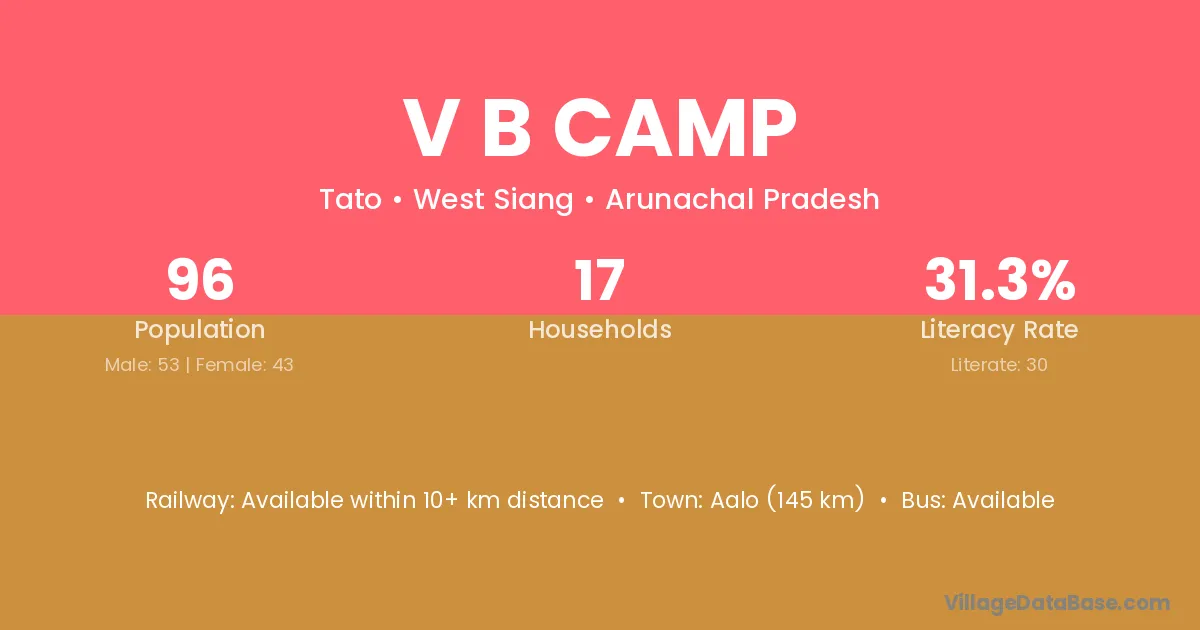 V B CAMP

Tato • West Siang • Arunachal Pradesh

96
Population
Male: 53 | Female: 43

17
Households

31.3%
Literacy Rate
Literate: 30

Railway: Available within 10+ km distance • Town: Aalo (145 km) • Bus: Available

VillageDataBase.com